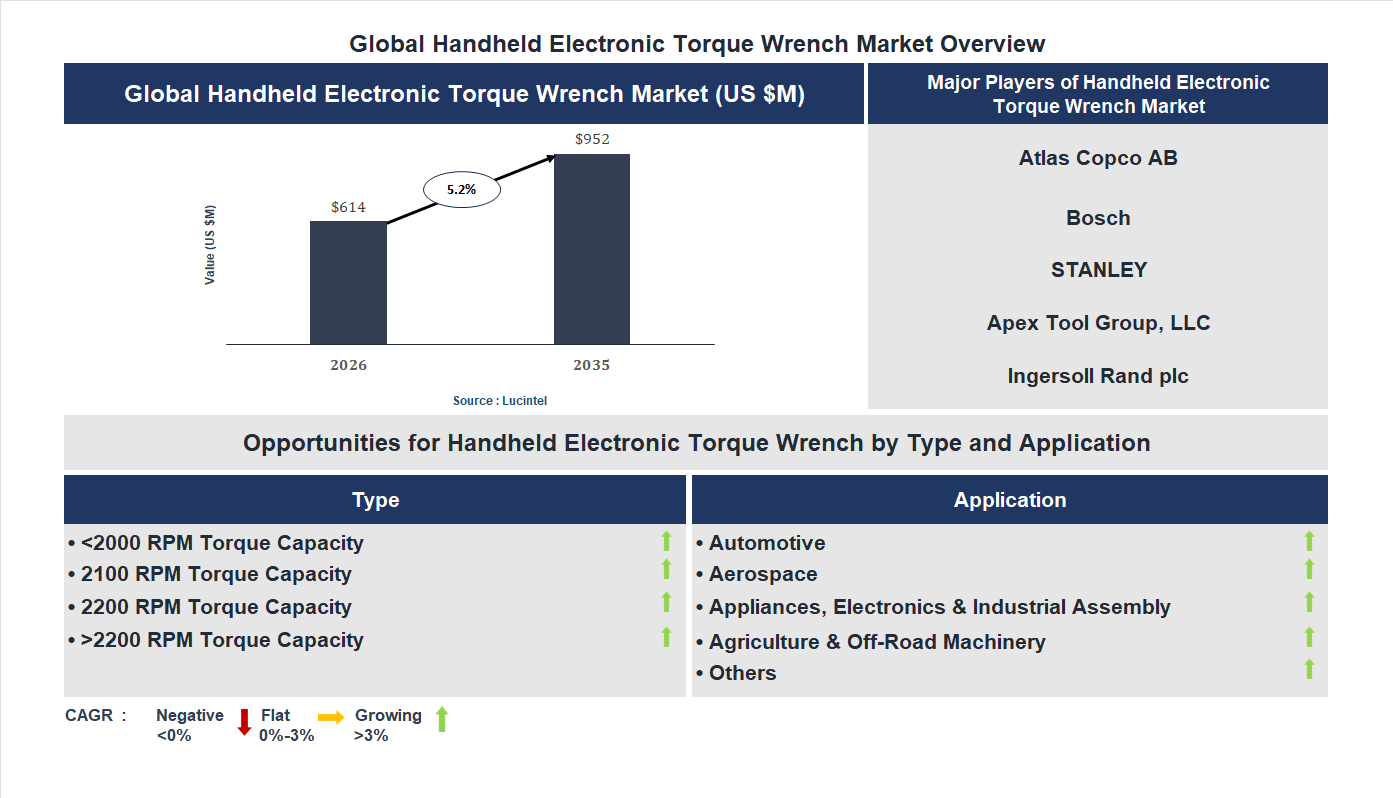 Global Handheld Electronic Torque Wrench Market Overview

Global Handheld Electronic Torque Wrench Market (US $M)

Value (US $M)

$614

5.2%

$952

2026

2035

Source : Lucintel

Major Players of Handheld Electronic Torque Wrench Market

Atlas Copco AB

Bosch

STANLEY

Apex Tool Group, LLC

Ingersoll Rand plc

Opportunities for Handheld Electronic Torque Wrench by Type and Application

Type

• <2000 RPM Torque Capacity
• 2100 RPM Torque Capacity
• 2200 RPM Torque Capacity
• >2200 RPM Torque Capacity

Application

• Automotive
• Aerospace
• Appliances, Electronics & Industrial Assembly
• Agriculture & Off-Road Machinery
• Others

CAGR : Negative <0% Flat 0%-3% Growing >3%